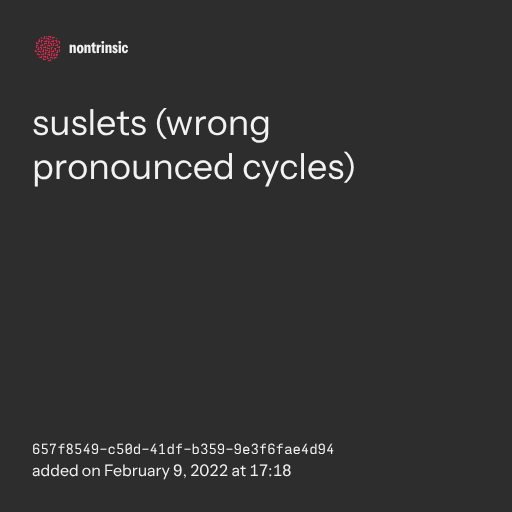 nontrinsic

suslets (wrong pronounced cycles)

657f8549-c50d-41df-b359-9e3f6fae4d94
added on February 9, 2022 at 17:18